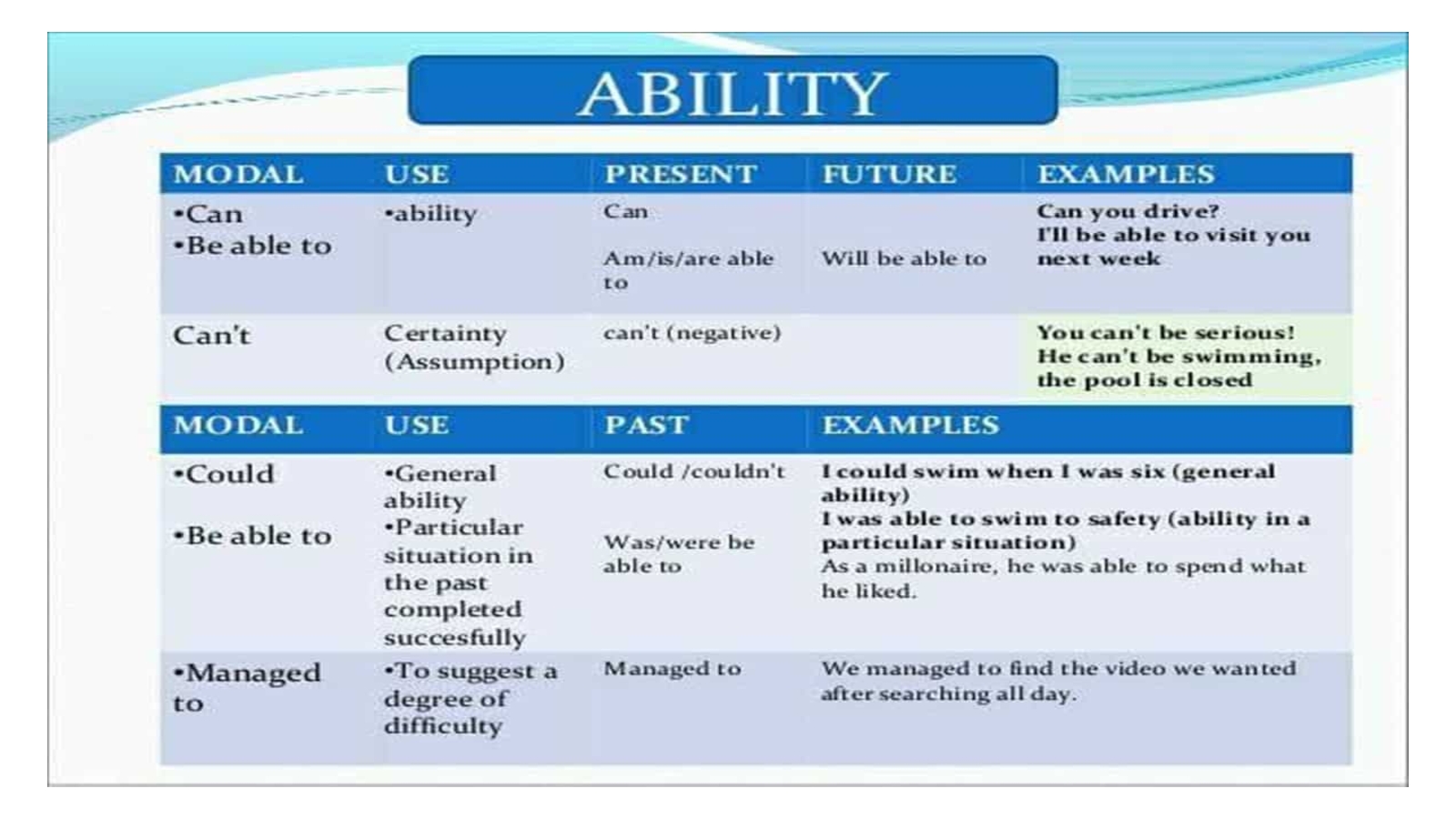 ABILITY

| MODAL | USE | PRESENT | FUTURE | EXAMPLES |
|---|---|---|---|---|
| •Can •Be able to | •ability | Can Am/is/are able to | Will be able to | Can you drive? I'll be able to visit you next week |
| Can't | Certainty (Assumption) | can't (negative) | | You can't be serious! He can't be swimming, the pool is closed |

| MODAL | USE | PAST | EXAMPLES |
|---|---|---|---|
| •Could •Be able to | •General ability •Particular situation in the past completed succesfully | Could /couldn't Was/were be able to | I could swim when I was six (general ability) I was able to swim to safety (ability in a particular situation) As a millonaire, he was able to spend what he liked. |
| •Managed to | •To suggest a degree of difficulty | Managed to | We managed to find the video we wanted after searching all day. |